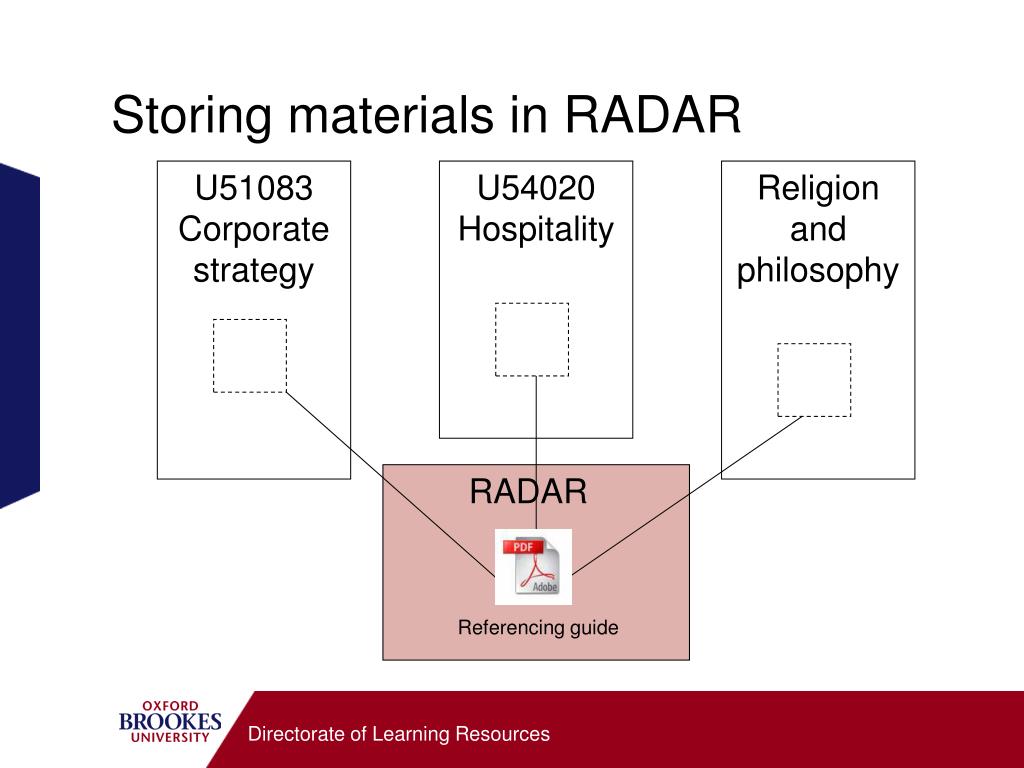 Storing materials in RADAR

U51083 Corporate strategy

U54020 Hospitality

Religion and philosophy

RADAR

PDF

Adobe

Referencing guide

OXFORD BROOKES UNIVERSITY

Directorate of Learning Resources